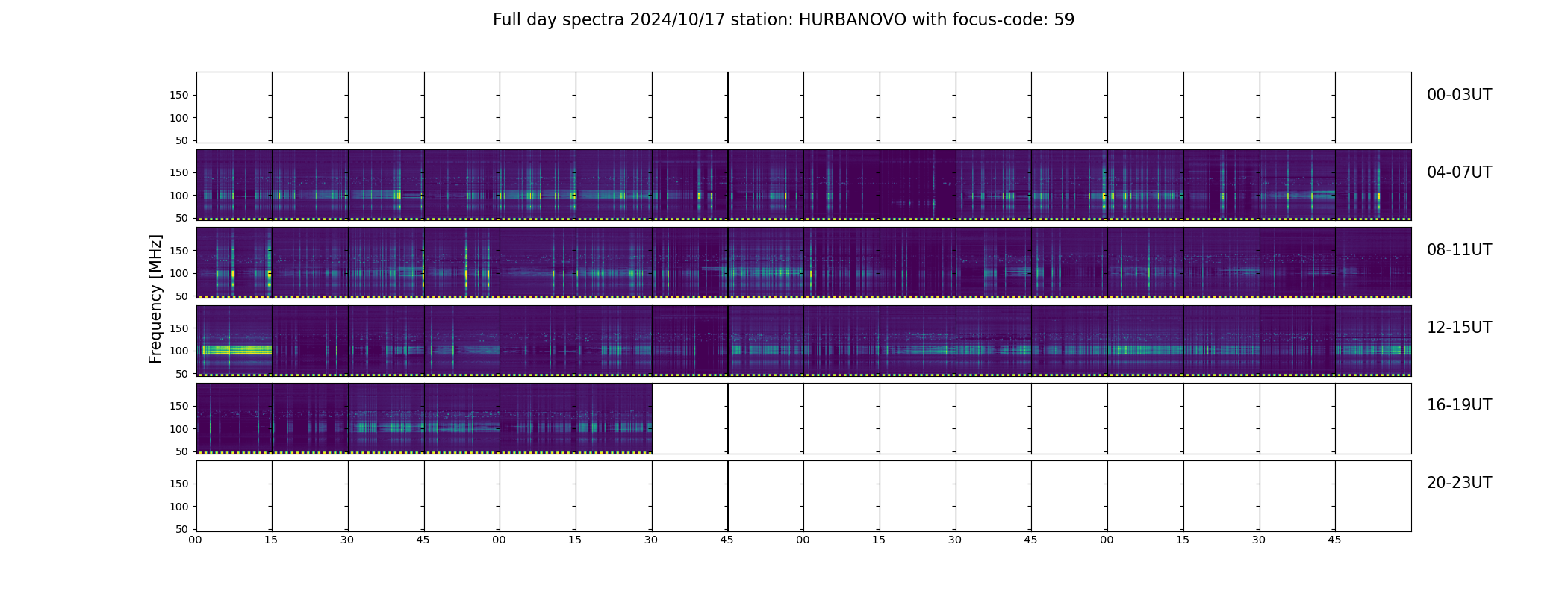 Full day spectra 2024/10/17 station: HURBANOVO with focus-code: 59

Frequency [MHz]

150
100
50
00-03UT

150
100
50
04-07UT

150
100
50
08-11UT

150
100
50
12-15UT

150
100
50
16-19UT

150
100
50
20-23UT

00 15 30 45 00 15 30 45 00 15 30 45 00 15 30 45